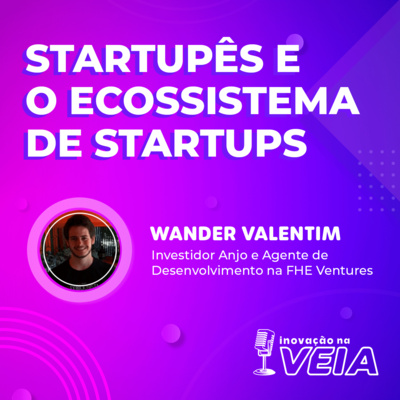 STARTUPÊS E O ECOSSISTEMA DE STARTUPS

WANDER VALENTIM
Investidor Anjo e Agente de Desenvolvimento na FHE Ventures

inovação na VEIA